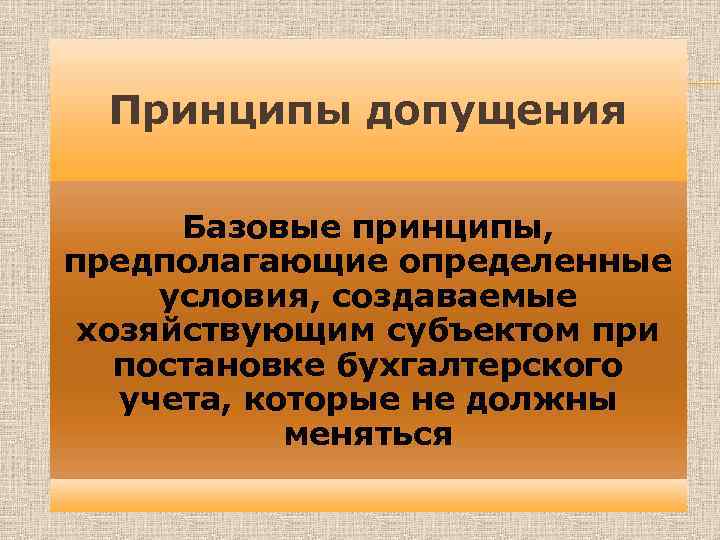 Принципы допущения

Базовые принципы, предполагающие определенные условия, создаваемые хозяйствующим субъектом при постановке бухгалтерского учета, которые не должны меняться